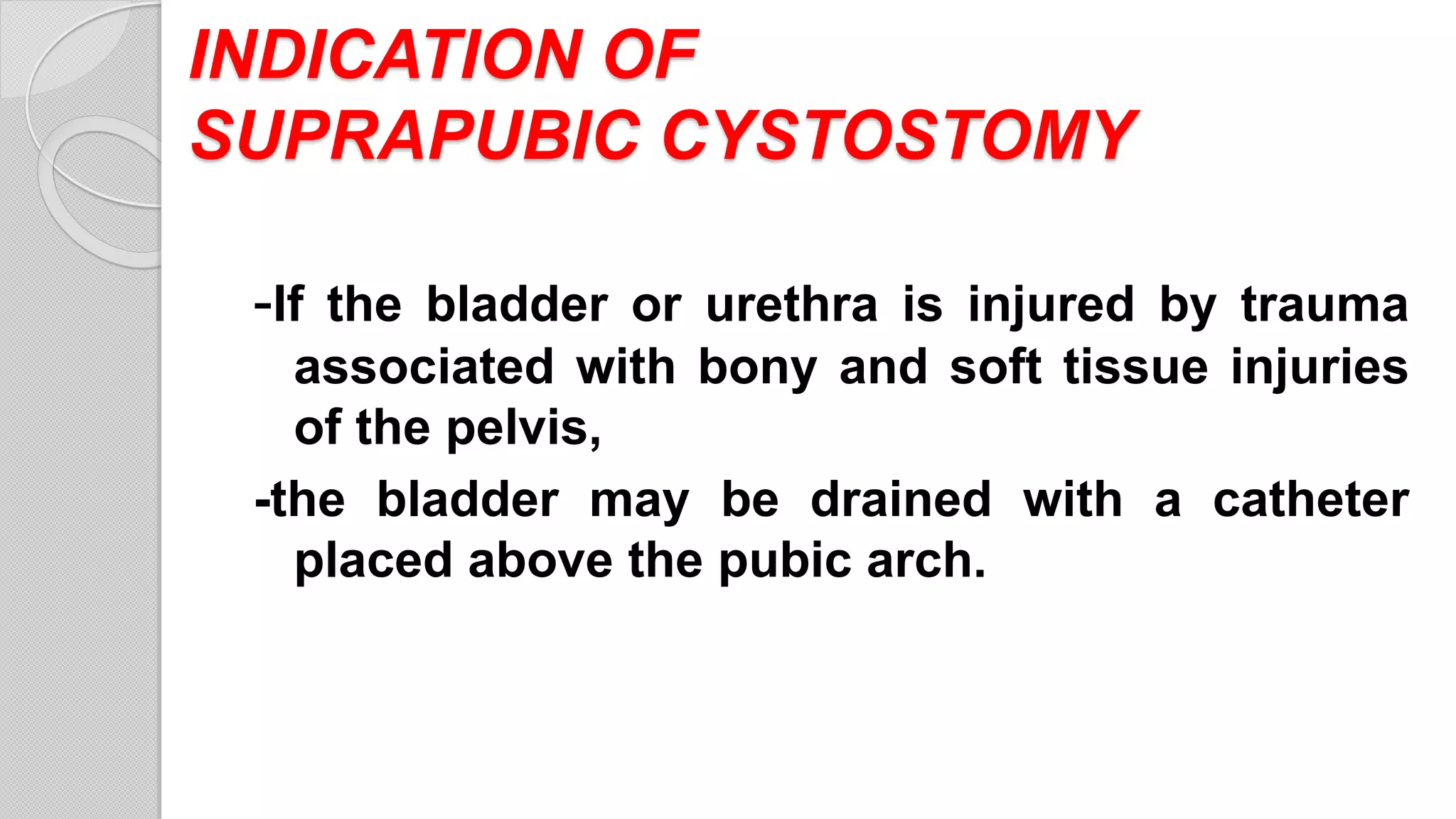 INDICATION OF SUPRAPUBIC CYSTOSTOMY

-If the bladder or urethra is injured by trauma associated with bony and soft tissue injuries of the pelvis,

-the bladder may be drained with a catheter placed above the pubic arch.